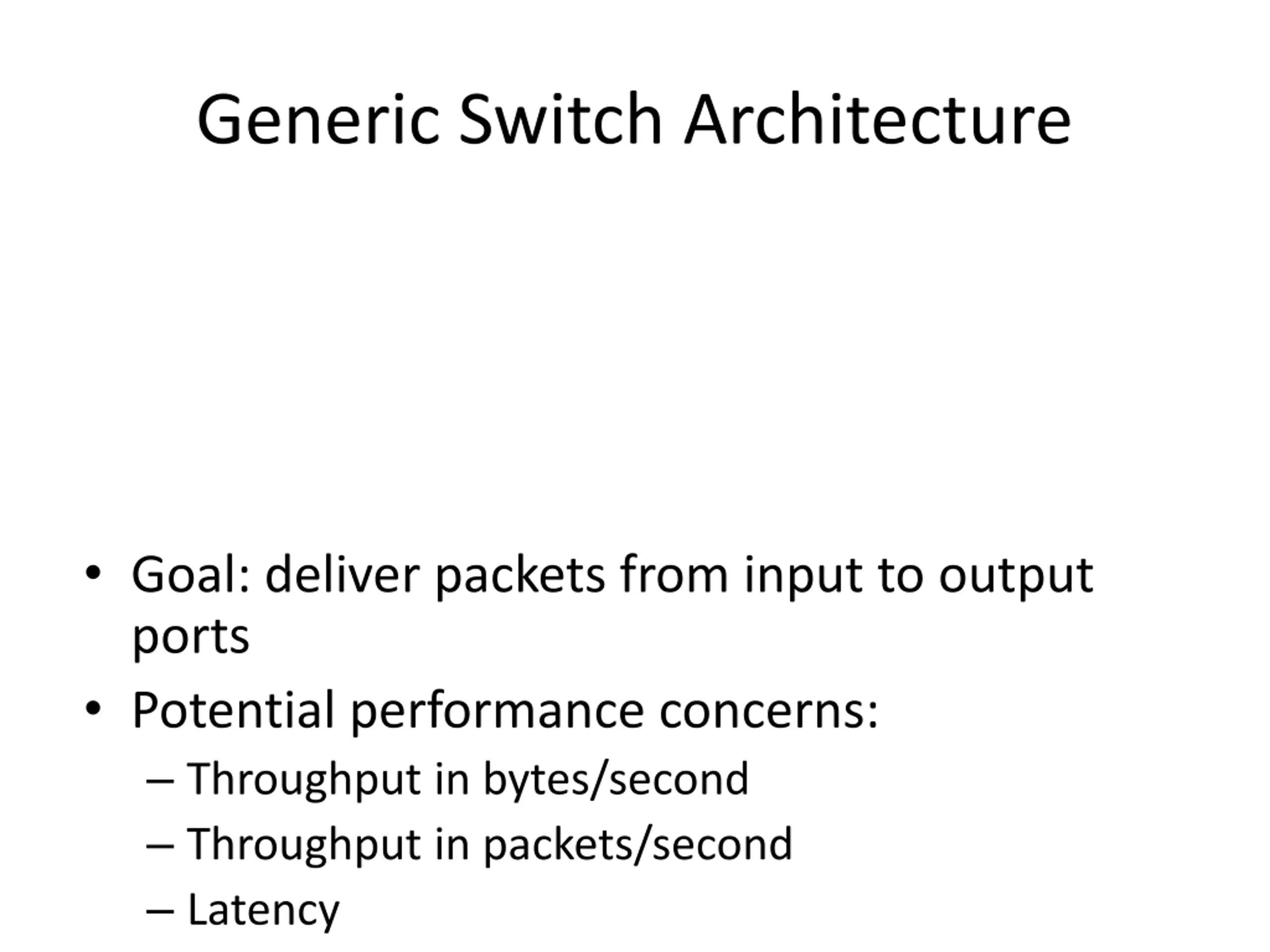 Generic Switch Architecture

• Goal: deliver packets from input to output ports

• Potential performance concerns:
– Throughput in bytes/second
– Throughput in packets/second
– Latency